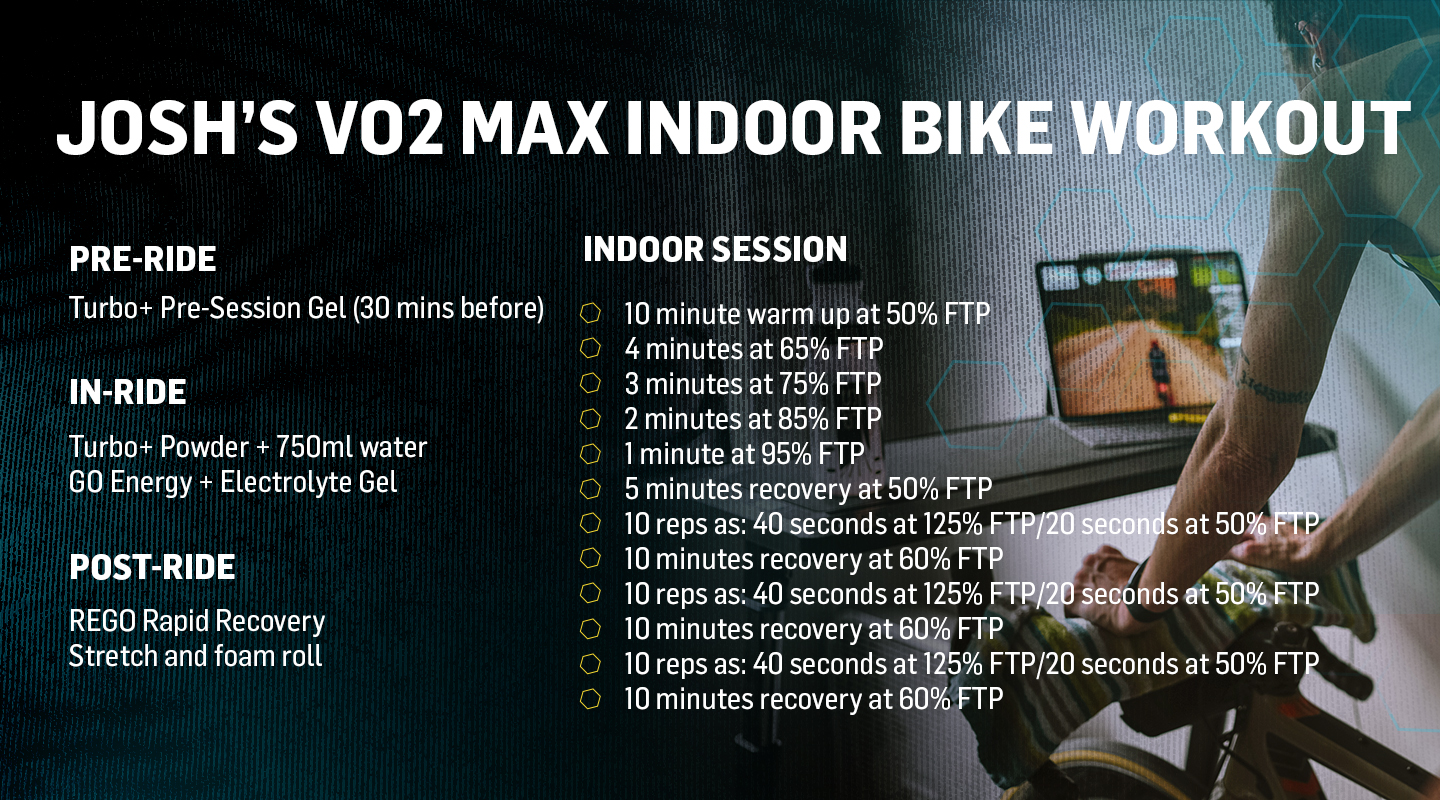 JOSH'S VO2 MAX INDOOR BIKE WORKOUT

PRE-RIDE

Turbo+ Pre-Session Gel (30 mins before)

IN-RIDE

Turbo+ Powder + 750ml water
GO Energy + Electrolyte Gel

POST-RIDE

REGO Rapid Recovery
Stretch and foam roll

INDOOR SESSION

10 minute warm up at 50% FTP
4 minutes at 65% FTP
3 minutes at 75% FTP
2 minutes at 85% FTP
1 minute at 95% FTP
5 minutes recovery at 50% FTP
10 reps as: 40 seconds at 125% FTP/20 seconds at 50% FTP
10 minutes recovery at 60% FTP
10 reps as: 40 seconds at 125% FTP/20 seconds at 50% FTP
10 minutes recovery at 60% FTP
10 reps as: 40 seconds at 125% FTP/20 seconds at 50% FTP
10 minutes recovery at 60% FTP